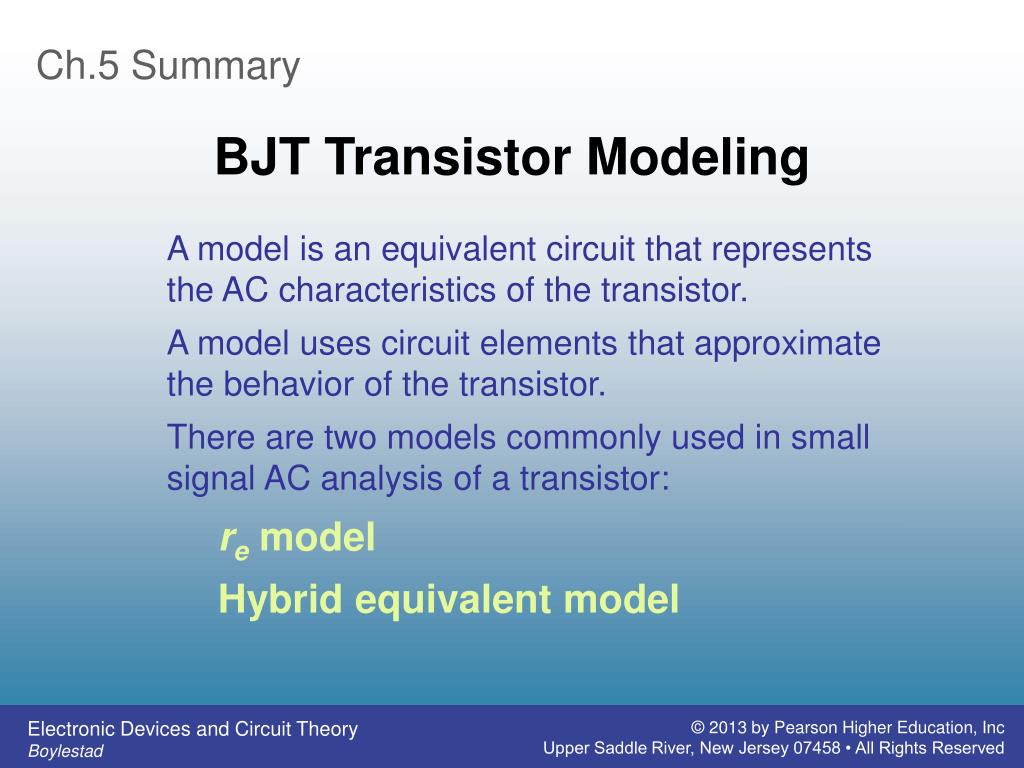 Ch.5 Summary

BJT Transistor Modeling

A model is an equivalent circuit that represents the AC characteristics of the transistor.

A model uses circuit elements that approximate the behavior of the transistor.

There are two models commonly used in small signal AC analysis of a transistor:

$r_e$ model

Hybrid equivalent model

Electronic Devices and Circuit Theory
Boylestad

© 2013 by Pearson Higher Education, Inc
Upper Saddle River, New Jersey 07458 • All Rights Reserved